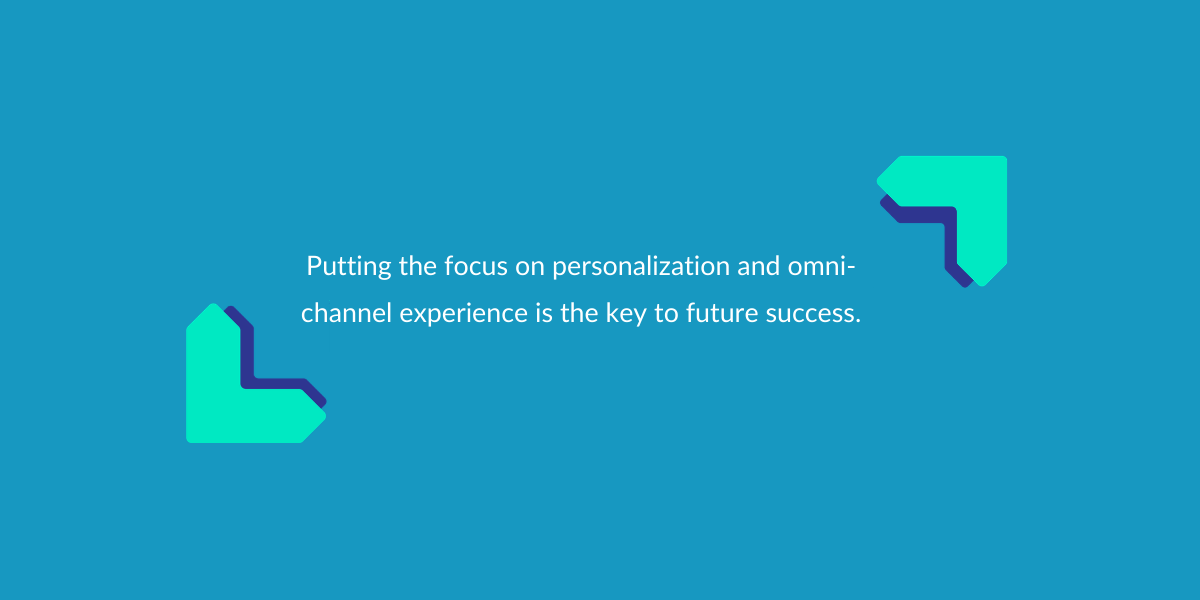 Putting the focus on personalization and omni-channel experience is the key to future success.